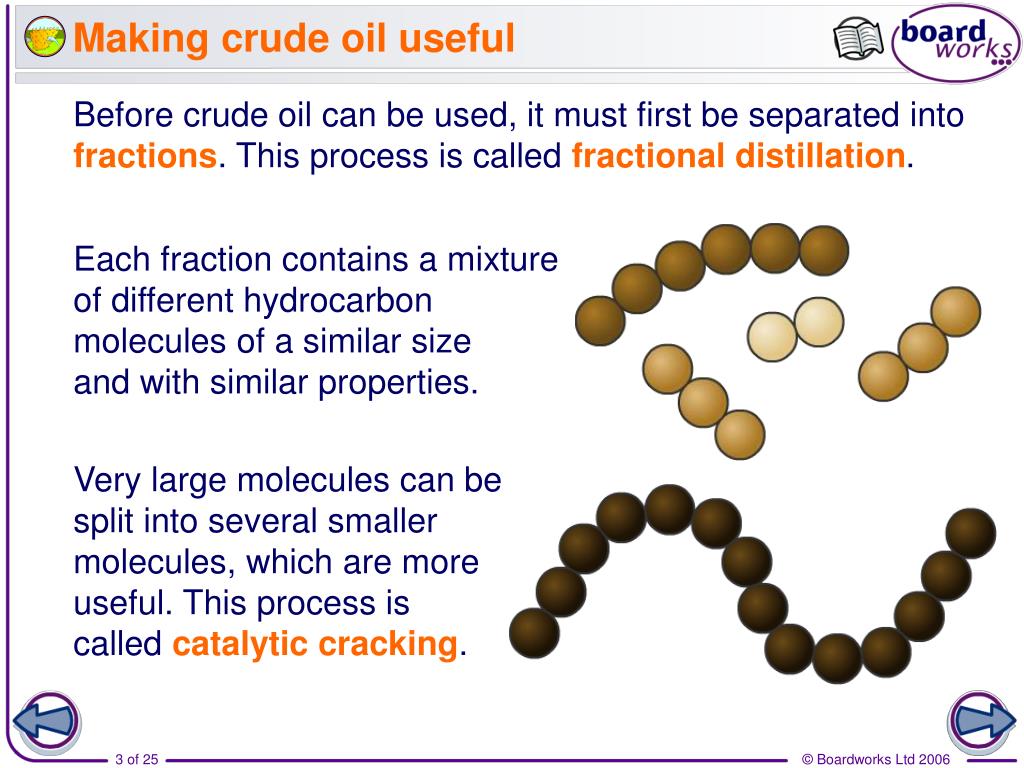 Making crude oil useful

board works

Before crude oil can be used, it must first be separated into fractions. This process is called fractional distillation.

Each fraction contains a mixture of different hydrocarbon molecules of a similar size and with similar properties.

Very large molecules can be split into several smaller molecules, which are more useful. This process is called catalytic cracking.

3 of 25

© Boardworks Ltd 2006